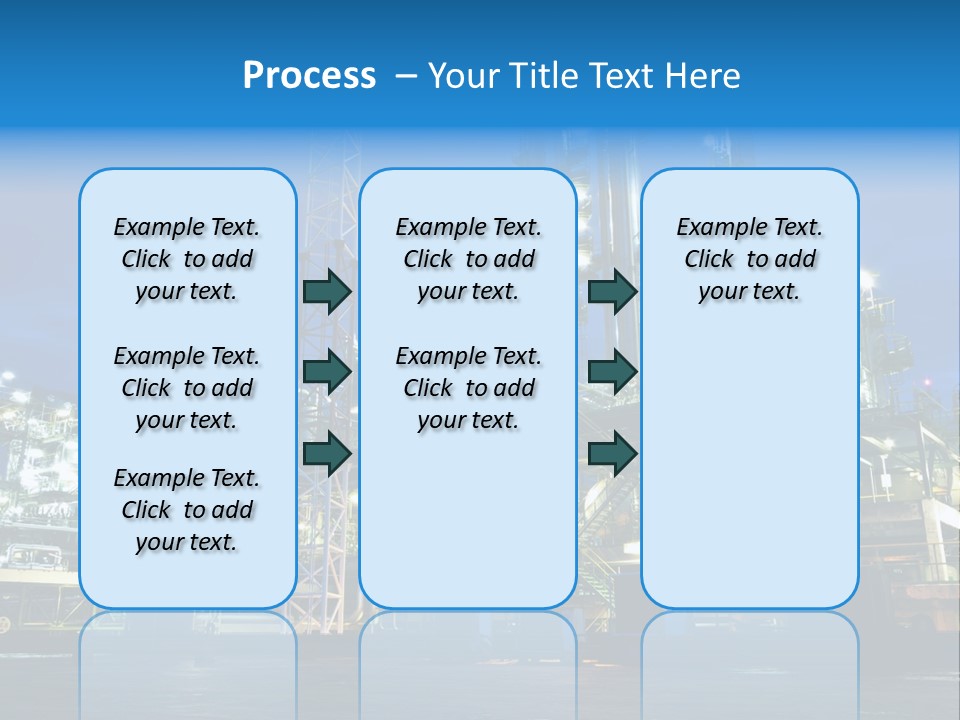 Process – Your Title Text Here

Example Text. Click to add your text.

Example Text. Click to add your text.

Example Text. Click to add your text.

Example Text. Click to add your text.

Example Text. Click to add your text.

Example Text. Click to add your text.